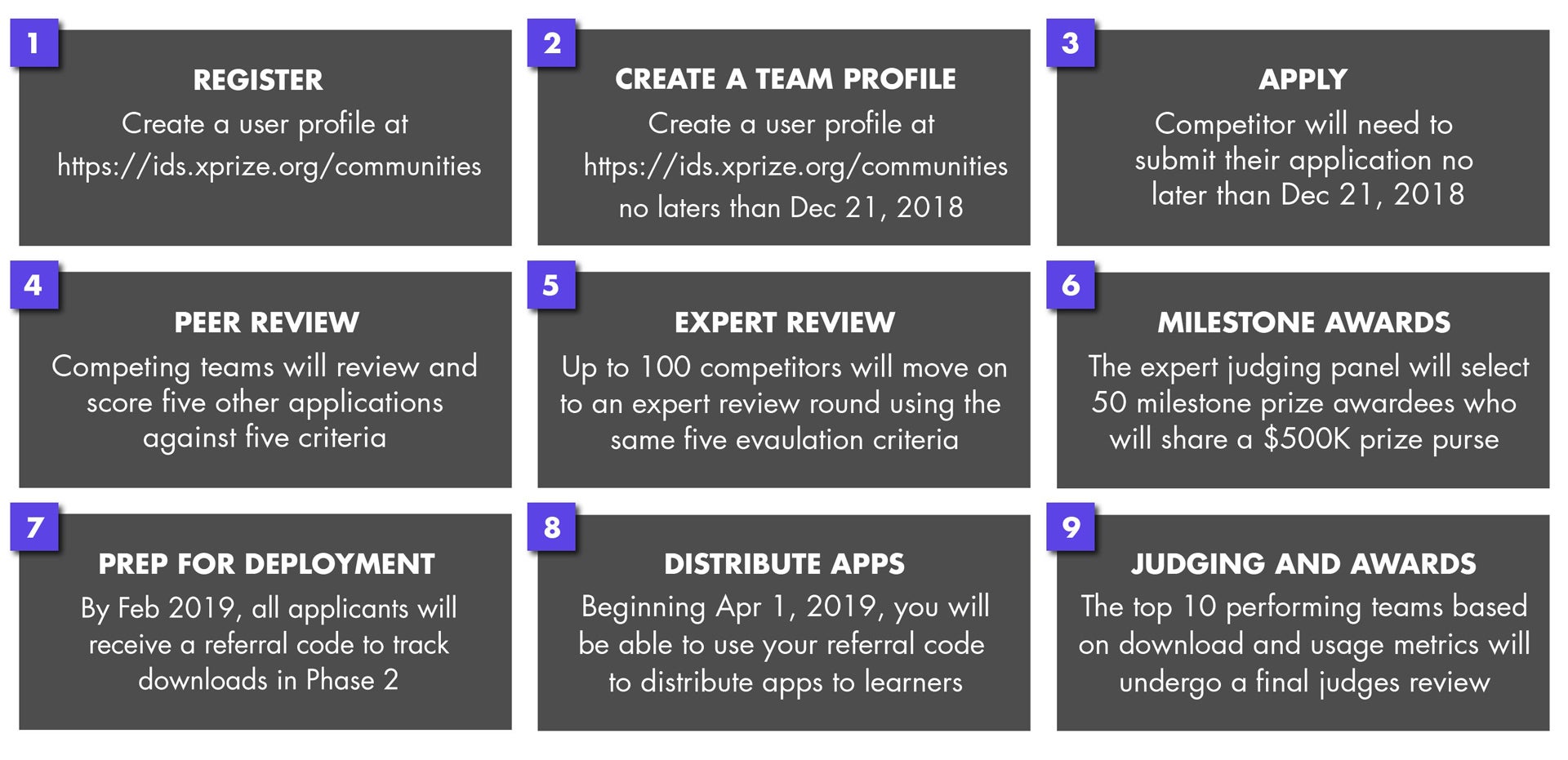 1

REGISTER

Create a user profile at https://ids.xprize.org/communities

2

CREATE A TEAM PROFILE

Create a user profile at https://ids.xprize.org/communities no laters than Dec 21, 2018

3

APPLY

Competitor will need to submit their application no later than Dec 21, 2018

4

PEER REVIEW

Competing teams will review and score five other applications against five criteria

5

EXPERT REVIEW

Up to 100 competitors will move on to an expert review round using the same five evaulation criteria

6

MILESTONE AWARDS

The expert judging panel will select 50 milestone prize awardees who will share a $500K prize purse

7

PREP FOR DEPLOYMENT

By Feb 2019, all applicants will receive a referral code to track downloads in Phase 2

8

DISTRIBUTE APPS

Beginning Apr 1, 2019, you will be able to use your referral code to distribute apps to learners

9

JUDGING AND AWARDS

The top 10 performing teams based on download and usage metrics will undergo a final judges review